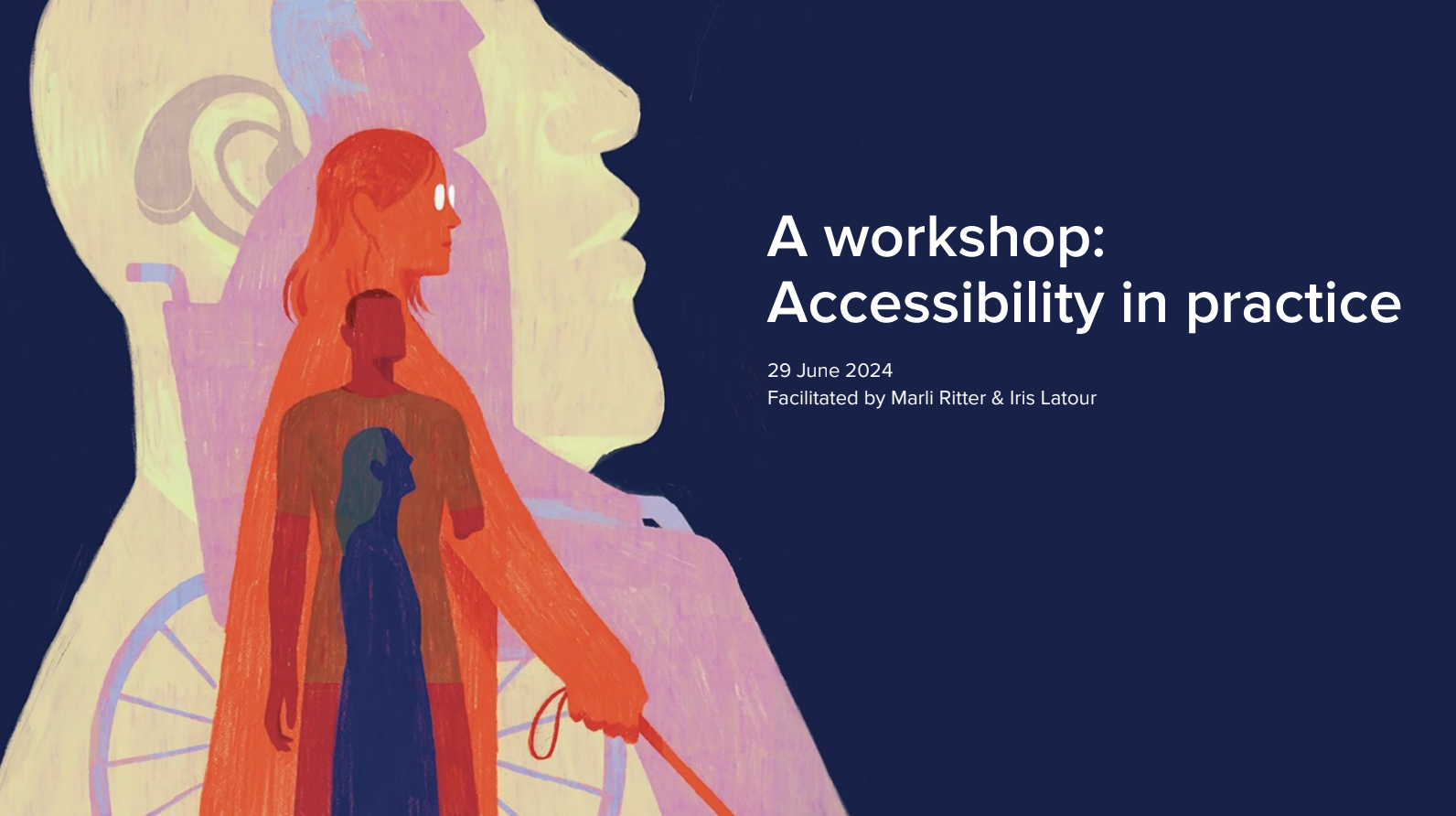 A workshop:
Accessibility in practice

29 June 2024
Facilitated by Marli Ritter & Iris Latour